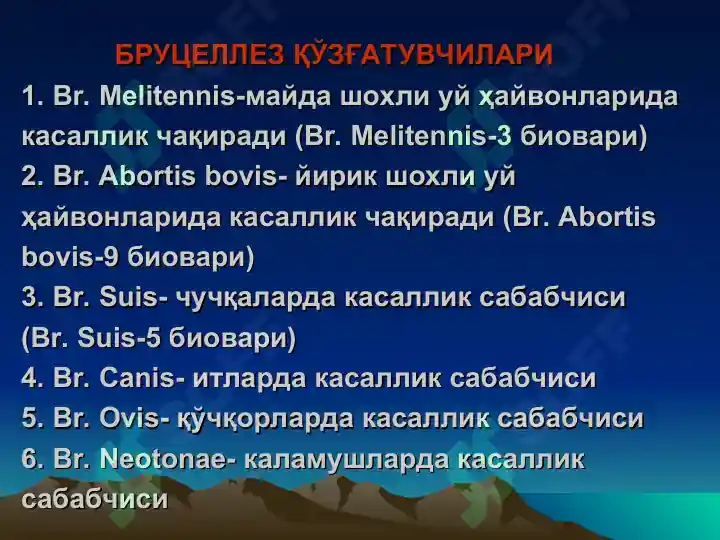 БРУЦЕЛЛЕЗ ҚЎЗҒАТУВЧИЛАРИ

1. Br. Melitennis-майда шохли уй ҳайвонларида касаллик чақиради (Br. Melitennis-3 биовари)
2. Br. Abortis bovis- йирик шохли уй ҳайвонларида касаллик чақиради (Br. Abortis bovis-9 биовари)
3. Br. Suis- чучқаларда касаллик сабабчиси (Br. Suis-5 биовари)
4. Br. Canis- итларда касаллик сабабчиси
5. Br. Ovis- қўчқорларда касаллик сабабчиси
6. Br. Neotonae- каламушларда касаллик сабабчиси